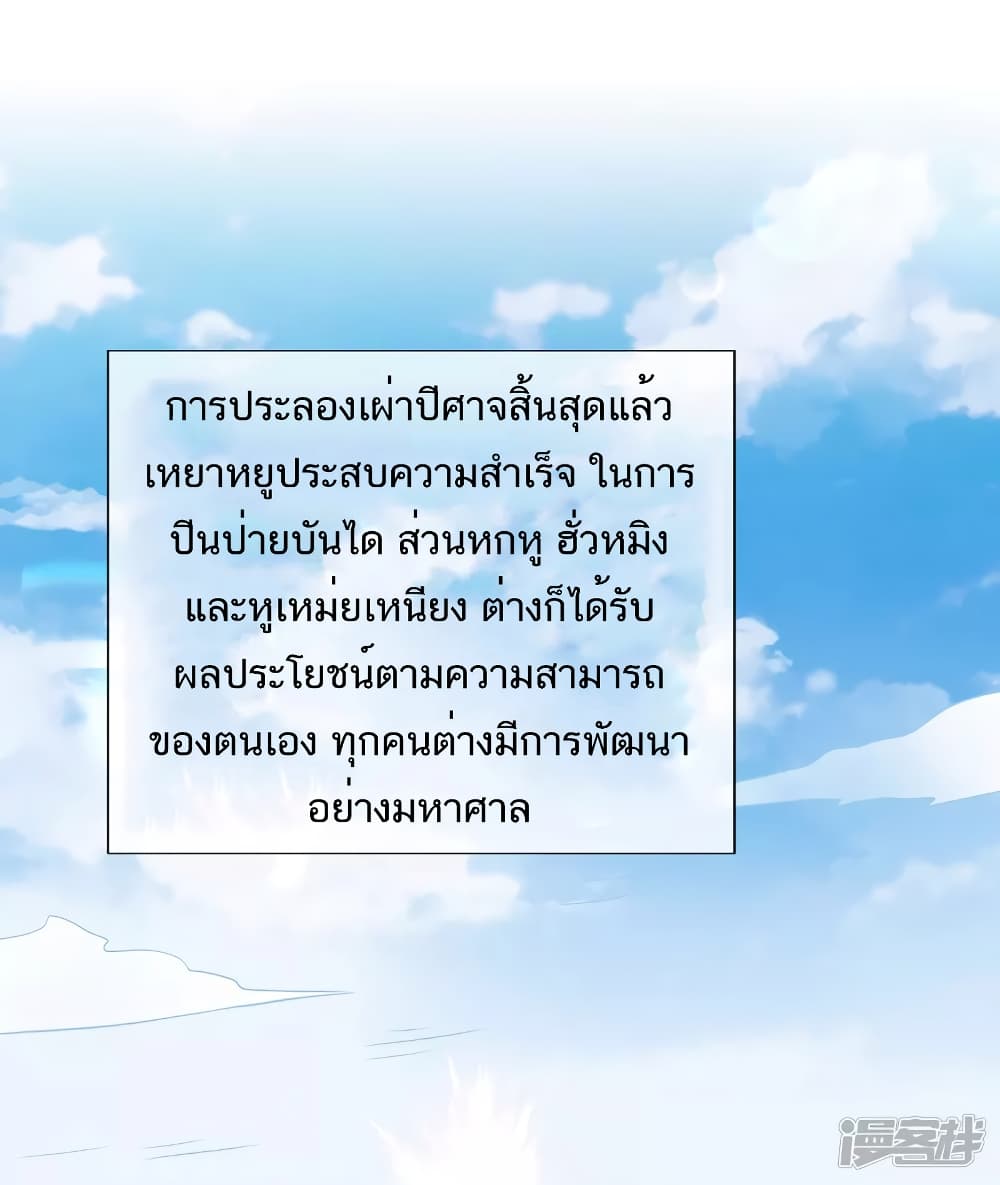 การประลองเผ่าปีศาจสิ้นสุดแล้ว เหยาหยูประสบความสำเร็จ ในการปีนป่ายบันได ส่วนหกหู ฮั่วหมิง และหูเหม่ยเหนียง ต่างก็ได้รับผลประโยชน์ตามความสามารถของตนเอง ทุกคนต่างมีการพัฒนาอย่างมหาศาล

漫客栈